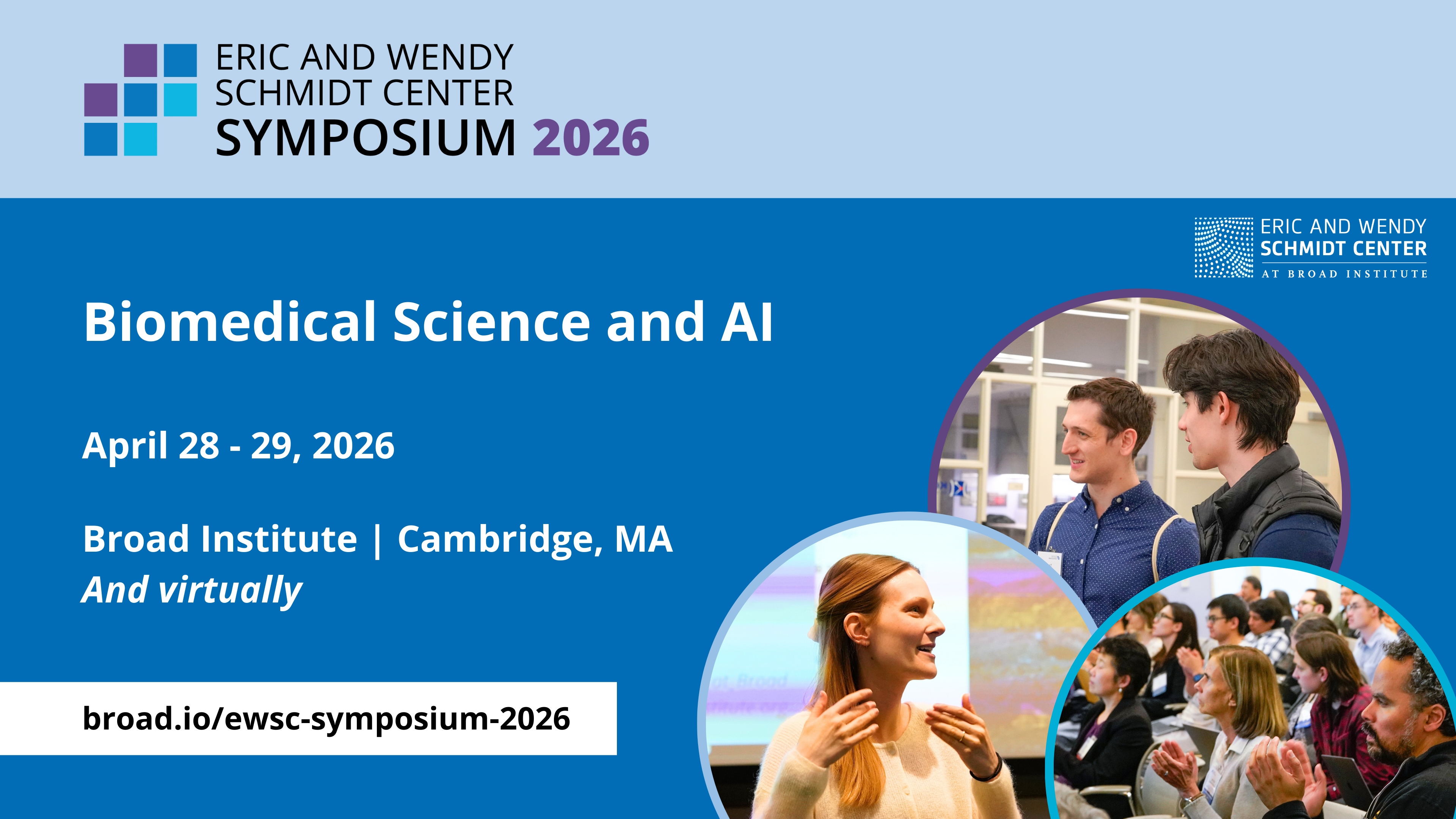 ERIC AND WENDY SCHMIDT CENTER SYMPOSIUM 2026

ERIC AND WENDY SCHMIDT CENTER AT BROAD INSTITUTE

Biomedical Science and AI

April 28 - 29, 2026

Broad Institute | Cambridge, MA
And virtually

broad.io/ewsc-symposium-2026